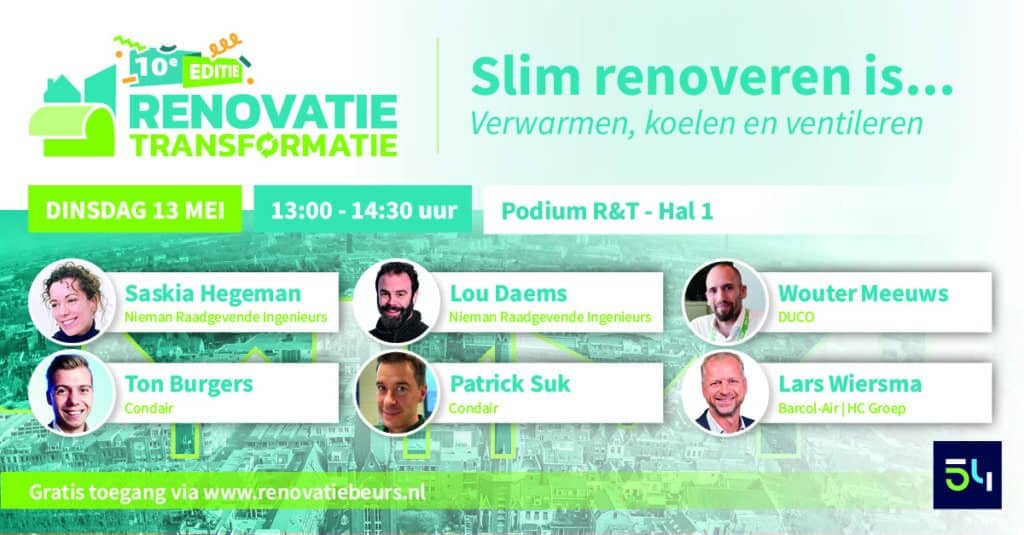 10e EDITIE
RENOVATIE
TRANSFORMATIE

Slim renoveren is...
Verwarmen, koelen en ventileren

DINSDAG 13 MEI
13:00 - 14:30 uur
Podium R&T - Hal 1

Saskia Hegeman
Nieman Raadgevende Ingenieurs

Lou Daems
Nieman Raadgevende Ingenieurs

Wouter Meeuws
DUCO

Ton Burgers
Condair

Patrick Suk
Condair

Lars Wiersma
Barcol-Air | HC Groep

Gratis toegang via www.renovatiebeurs.nl

54